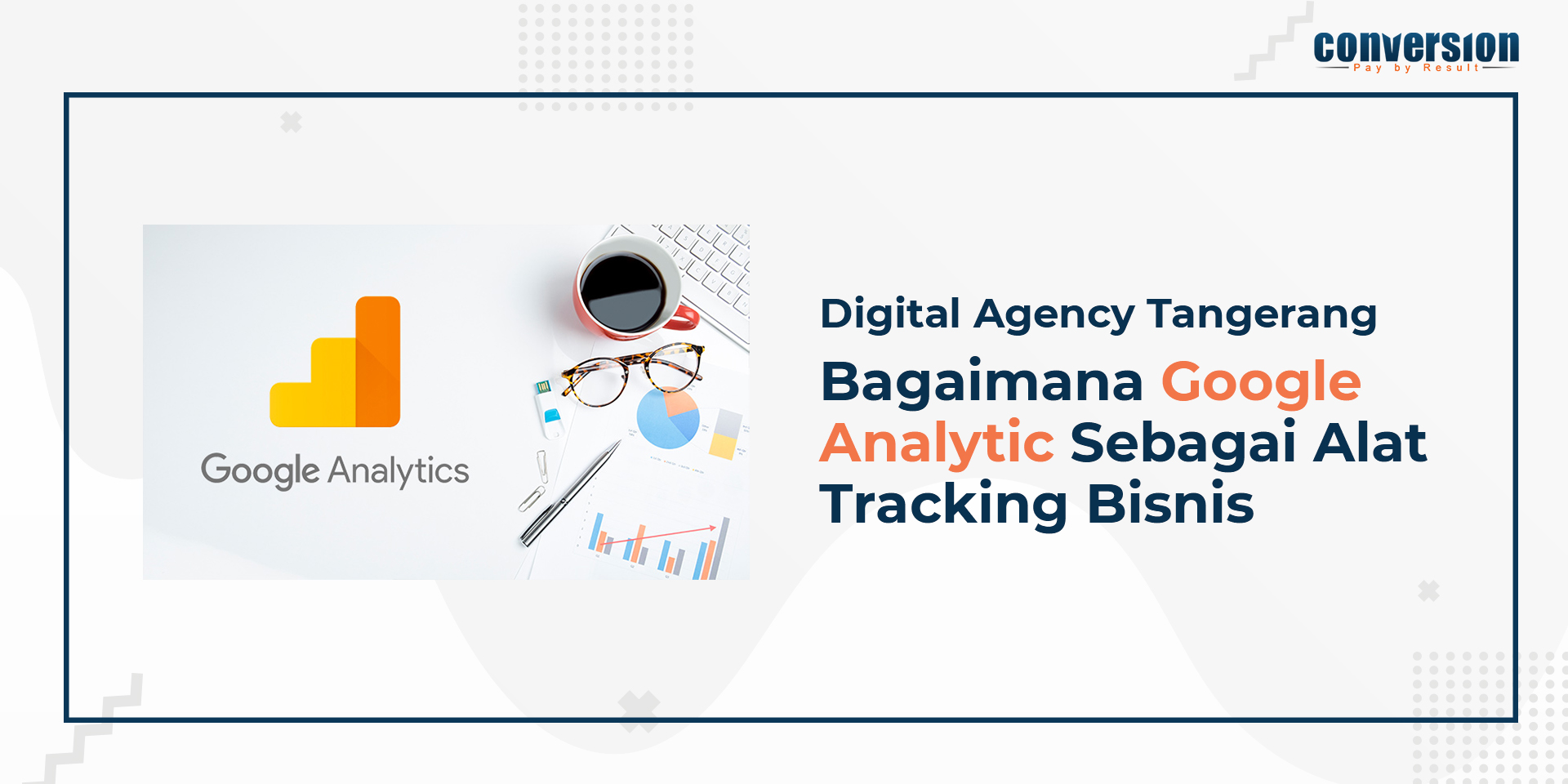 conversion
Pay by Result

Google Analytics

Digital Agency Tangerang

Bagaimana Google Analytic Sebagai Alat Tracking Bisnis